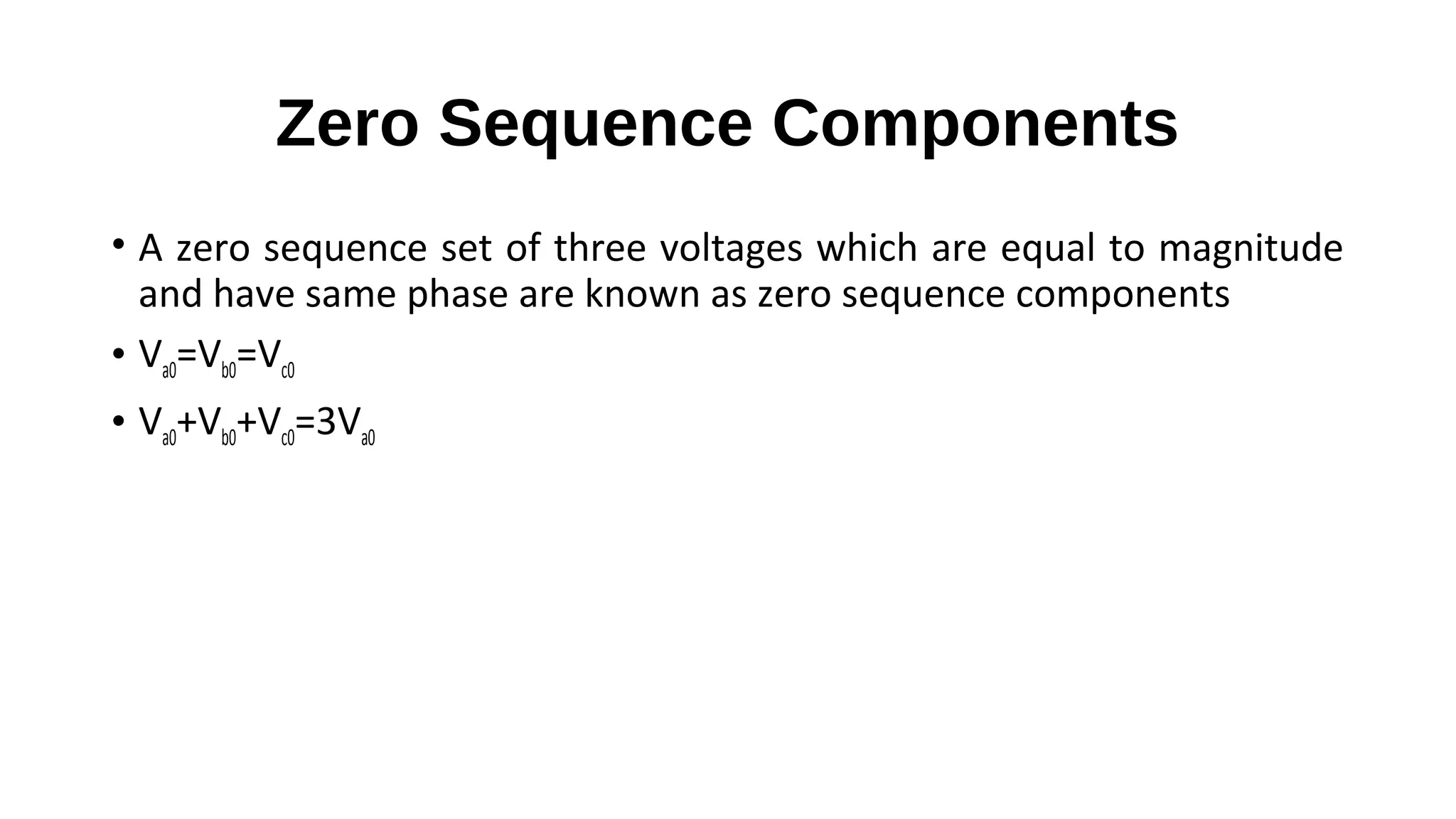 Zero Sequence Components

• A zero sequence set of three voltages which are equal to magnitude and have same phase are known as zero sequence components

• $V_{a0}=V_{b0}=V_{c0}$

• $V_{a0}+V_{b0}+V_{c0}=3V_{a0}$